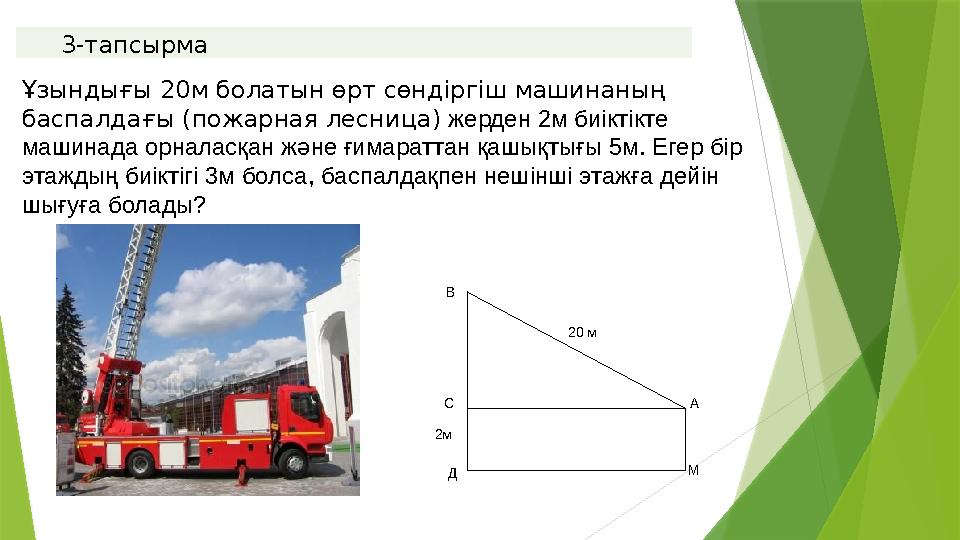 3-тапсырма

Ұзындығы 20м болатын өрт сөндіргіш машинаның баспалдағы (пожарная лесница) жерден 2м биіктікте машинада орналасқан және ғимараттан қашықтығы 5м. Егер бір этаждың биіктігі 3м болса, баспалдақпен нешінші этажға дейін шығуға болады?

В
20 м
С
А
2м
Д
М